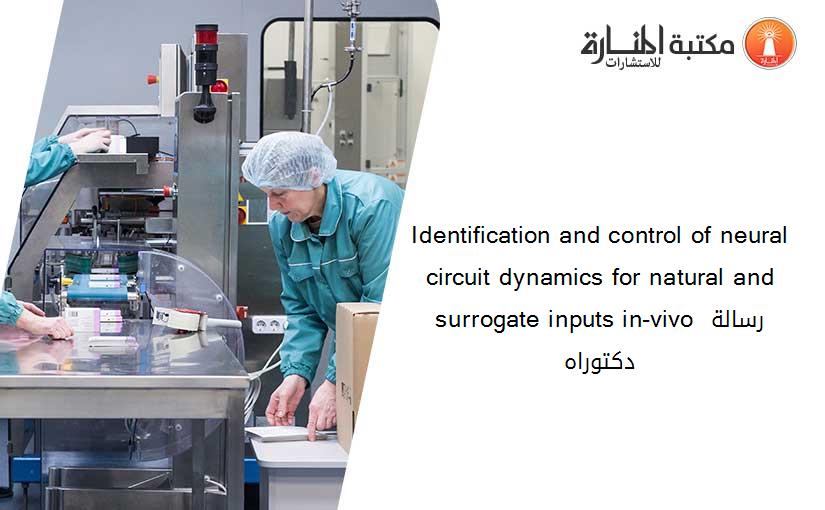 مكتبة المنارة للاستشارات

Identification and control of neural circuit dynamics for natural and surrogate inputs in-vivo رسالة دكتوراه